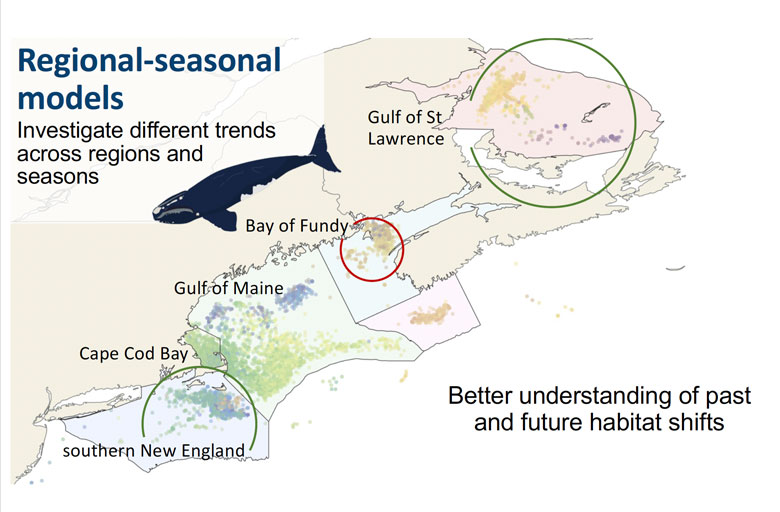 Regional-seasonal models

Investigate different trends across regions and seasons

Gulf of St Lawrence

Bay of Fundy

Gulf of Maine

Cape Cod Bay

southern New England

Better understanding of past and future habitat shifts